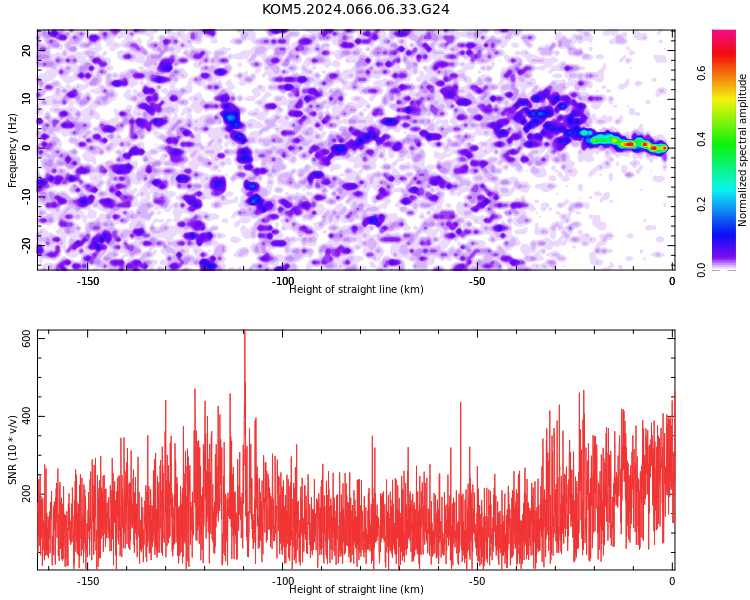 KOM5.2024.066.06.33.G24

Frequency (Hz)
20
10
0
-10
-20

-150
-100
-50
0
Height of straight line (km)

Normalized spectral amplitude
0.0
0.2
0.4
0.6

SNR (10 * v/v)
600
400
200

-150
-100
-50
0
Height of straight line (km)